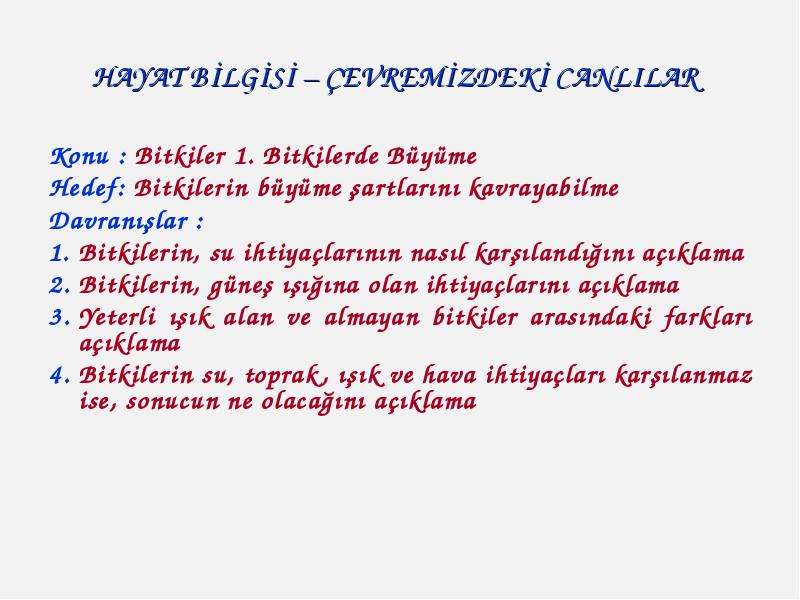 HAYAT BİLGİSİ – ÇEVREMİZDEKİ CANLILAR

Konu : Bitkiler 1. Bitkilerde Büyüme
Hedef: Bitkilerin büyüme şartlarını kavrayabilme
Davranışlar :
1. Bitkilerin, su ihtiyaçlarının nasıl karşılandığını açıklama
2. Bitkilerin, güneş ışığına olan ihtiyaçlarını açıklama
3. Yeterli ışık alan ve almayan bitkiler arasındaki farkları açıklama
4. Bitkilerin su, toprak , ışık ve hava ihtiyaçları karşılanmaz ise, sonucun ne olacağını açıklama